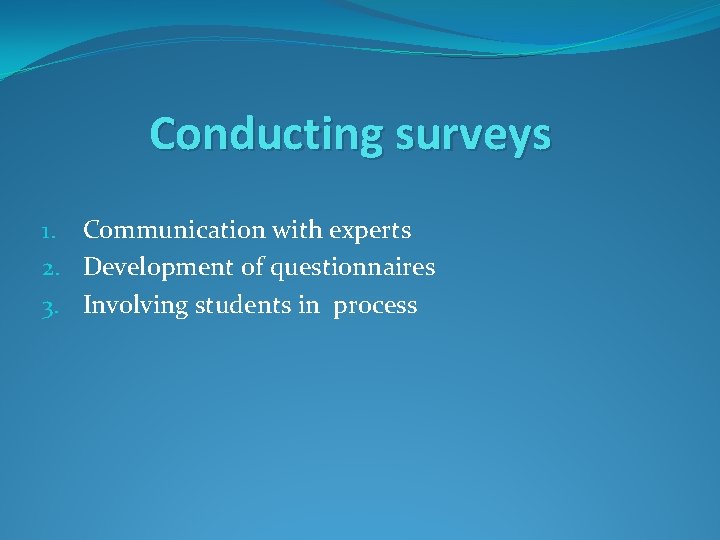 Conducting surveys

1. Communication with experts
2. Development of questionnaires
3. Involving students in process